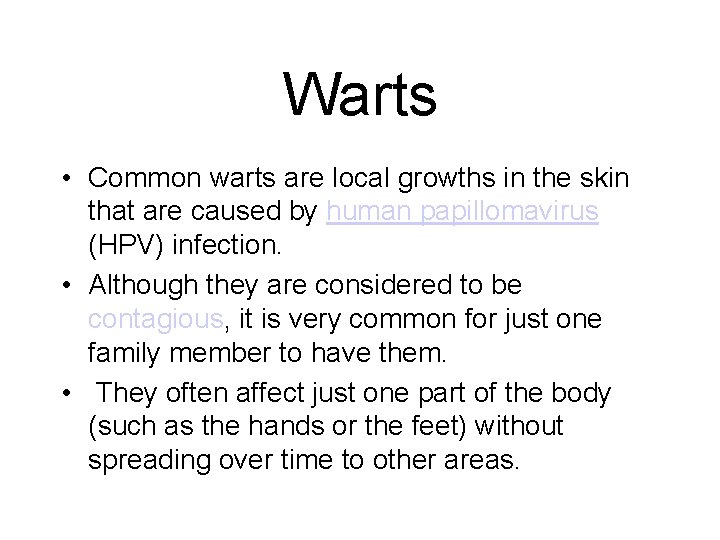 Warts

• Common warts are local growths in the skin that are caused by human papillomavirus (HPV) infection.
• Although they are considered to be contagious, it is very common for just one family member to have them.
• They often affect just one part of the body (such as the hands or the feet) without spreading over time to other areas.